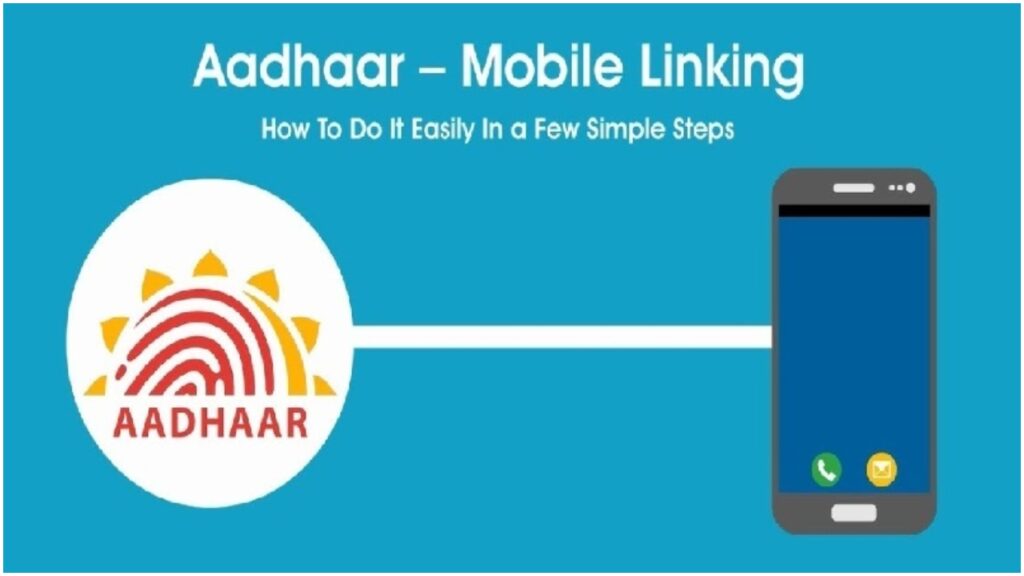 Aadhaar – Mobile Linking

How To Do It Easily In a Few Simple Steps

AADHAAR